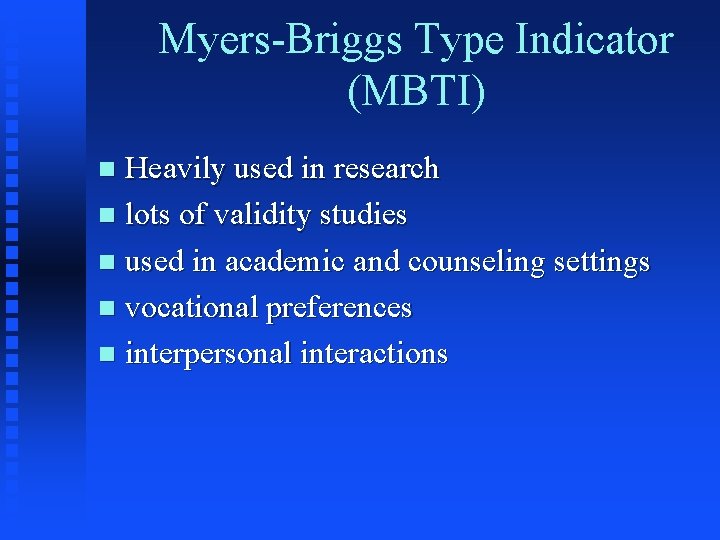 Myers-Briggs Type Indicator (MBTI)

- Heavily used in research
- lots of validity studies
- used in academic and counseling settings
- vocational preferences
- interpersonal interactions